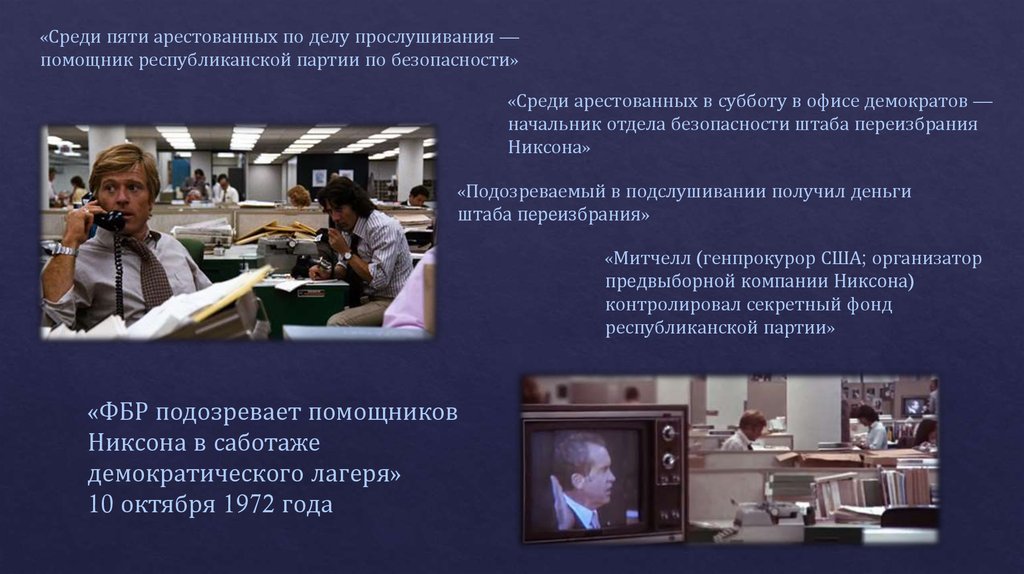 «Среди пяти арестованных по делу прослушивания — помощник республиканской партии по безопасности»

«Среди арестованных в субботу в офисе демократов — начальник отдела безопасности штаба переизбрания Никсона»

«Подозреваемый в подслушивании получил деньги штаба переизбрания»

«Митчелл (генпрокурор США; организатор предвыборной компании Никсона) контролировал секретный фонд республиканской партии»

«ФБР подозревает помощников Никсона в саботаже демократического лагеря»
10 октября 1972 года